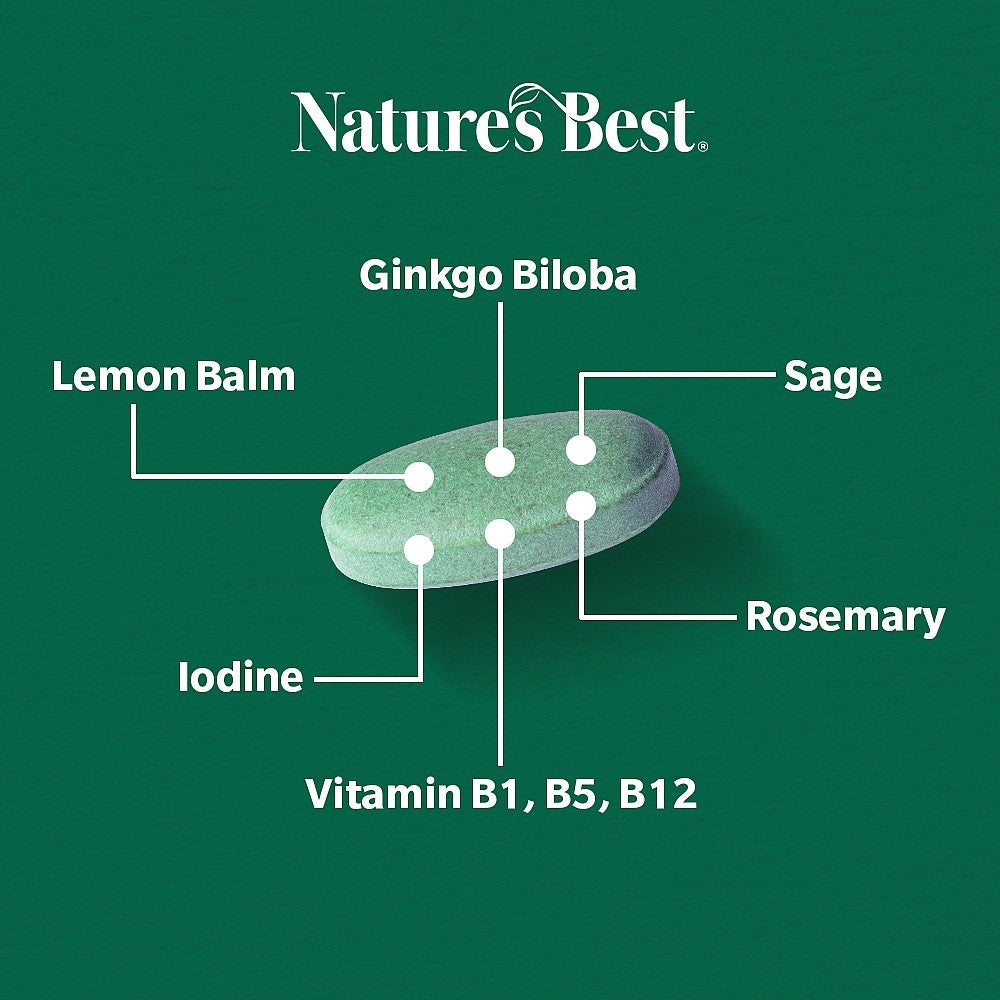 Nature's Best®

Ginkgo Biloba

Lemon Balm

Sage

Rosemary

Iodine

Vitamin B1, B5, B12